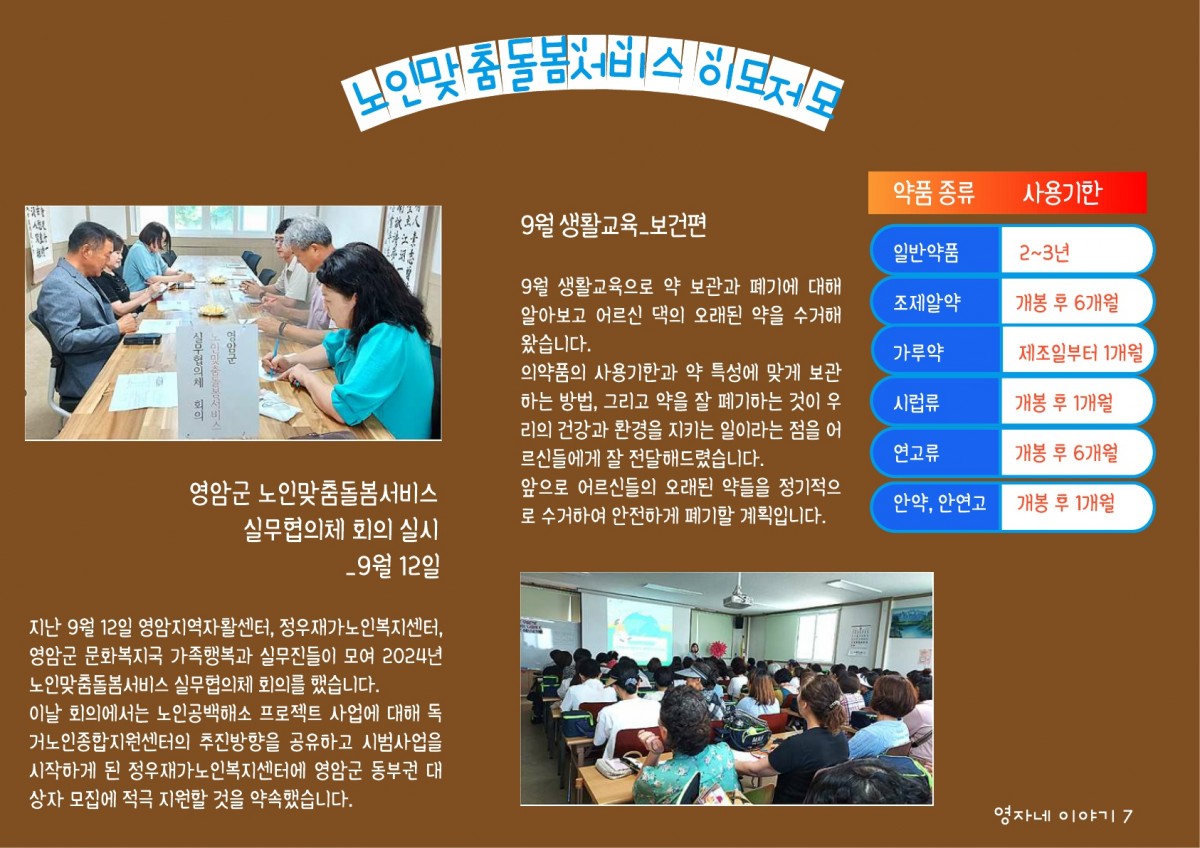 노인맞춤돌봄서비스 이모저모

영암군
노인맞춤돌봄서비스
실무협의체 회의

영암군 노인맞춤돌봄서비스 실무협의체 회의 실시 _9월 12일

지난 9월 12일 영암지역자활센터, 정우재가노인복지센터, 영암군 문화복지국 가족행복과 실무진들이 모여 2024년 노인맞춤돌봄서비스 실무협의체 회의를 했습니다.
이날 회의에서는 노인공백해소 프로젝트 사업에 대해 독거노인종합지원센터의 추진방향을 공유하고 시범사업을 시작하게 된 정우재가노인복지센터에 영암군 동부권 대상자 모집에 적극 지원할 것을 약속했습니다.

9월 생활교육_보건편

9월 생활교육으로 약 보관과 폐기에 대해 알아보고 어르신 댁의 오래된 약을 수거해 왔습니다.
의약품의 사용기한과 약 특성에 맞게 보관하는 방법, 그리고 약을 잘 폐기하는 것이 우리의 건강과 환경을 지키는 일이라는 점을 어르신들에게 잘 전달해드렸습니다.
앞으로 어르신들의 오래된 약들을 정기적으로 수거하여 안전하게 폐기할 계획입니다.

| 약품 종류 | 사용기한 |
|---|---|
| 일반약품 | 2~3년 |
| 조제알약 | 개봉 후 6개월 |
| 가루약 | 제조일부터 1개월 |
| 시럽류 | 개봉 후 1개월 |
| 연고류 | 개봉 후 6개월 |
| 안약, 안연고 | 개봉 후 1개월 |

영자네 이야기 7